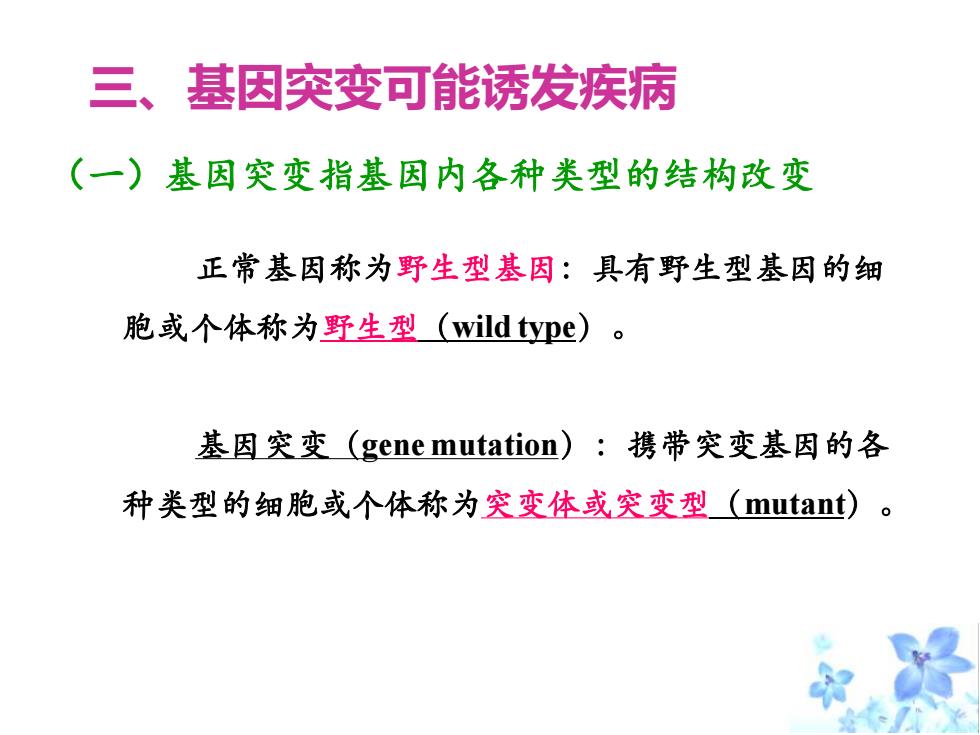 三、基因突变可能诱发疾病

（一）基因突变指基因内各种类型的结构改变

正常基因称为野生型基因：具有野生型基因的细胞或个体称为野生型（wild type）。

基因突变（gene mutation）：携带突变基因的各种类型的细胞或个体称为突变体或突变型（mutant）。